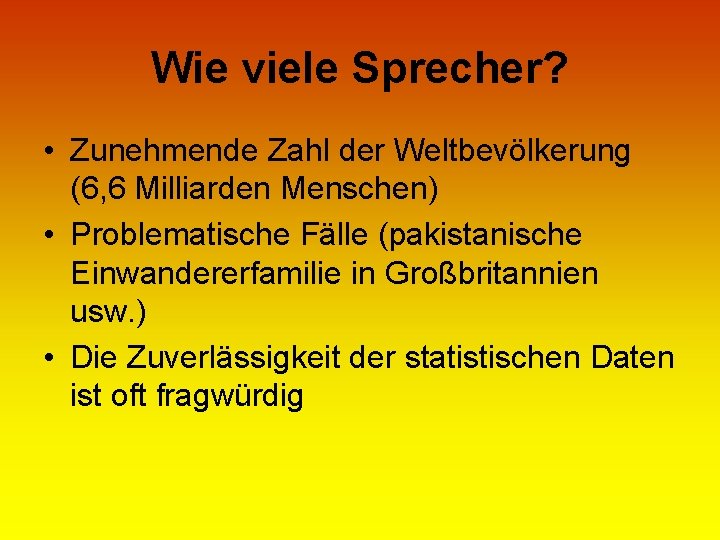 Wie viele Sprecher?

• Zunehmende Zahl der Weltbevölkerung (6,6 Milliarden Menschen)
• Problematische Fälle (pakistanische Einwandererfamilie in Großbritannien usw.)
• Die Zuverlässigkeit der statistischen Daten ist oft fragwürdig